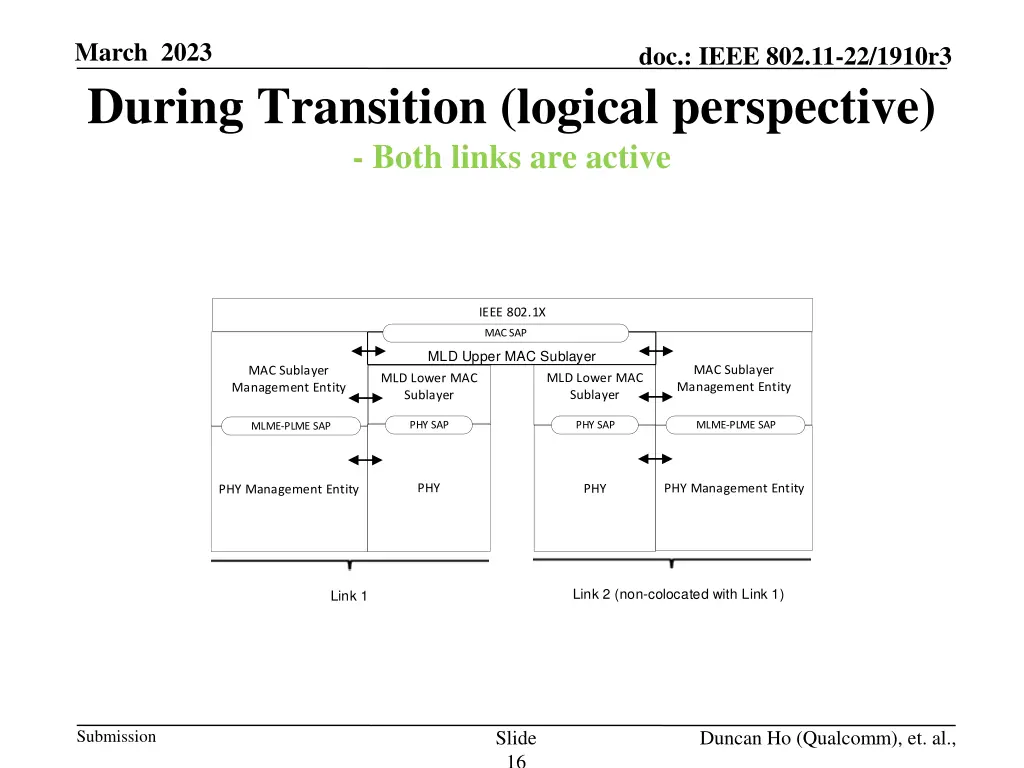 March 2023

doc.: IEEE 802.11-22/1910r3

During Transition (logical perspective)

- Both links are active

IEEE 802.1X

MAC SAP

MLD Upper MAC Sublayer

MAC Sublayer Management Entity

MLD Lower MAC Sublayer

MLD Lower MAC Sublayer

MAC Sublayer Management Entity

MLME-PLME SAP

PHY SAP

PHY SAP

MLME-PLME SAP

PHY Management Entity

PHY

PHY

PHY Management Entity

Link 1

Link 2 (non-colocated with Link 1)

Submission

Slide 16

Duncan Ho (Qualcomm), et. al.,